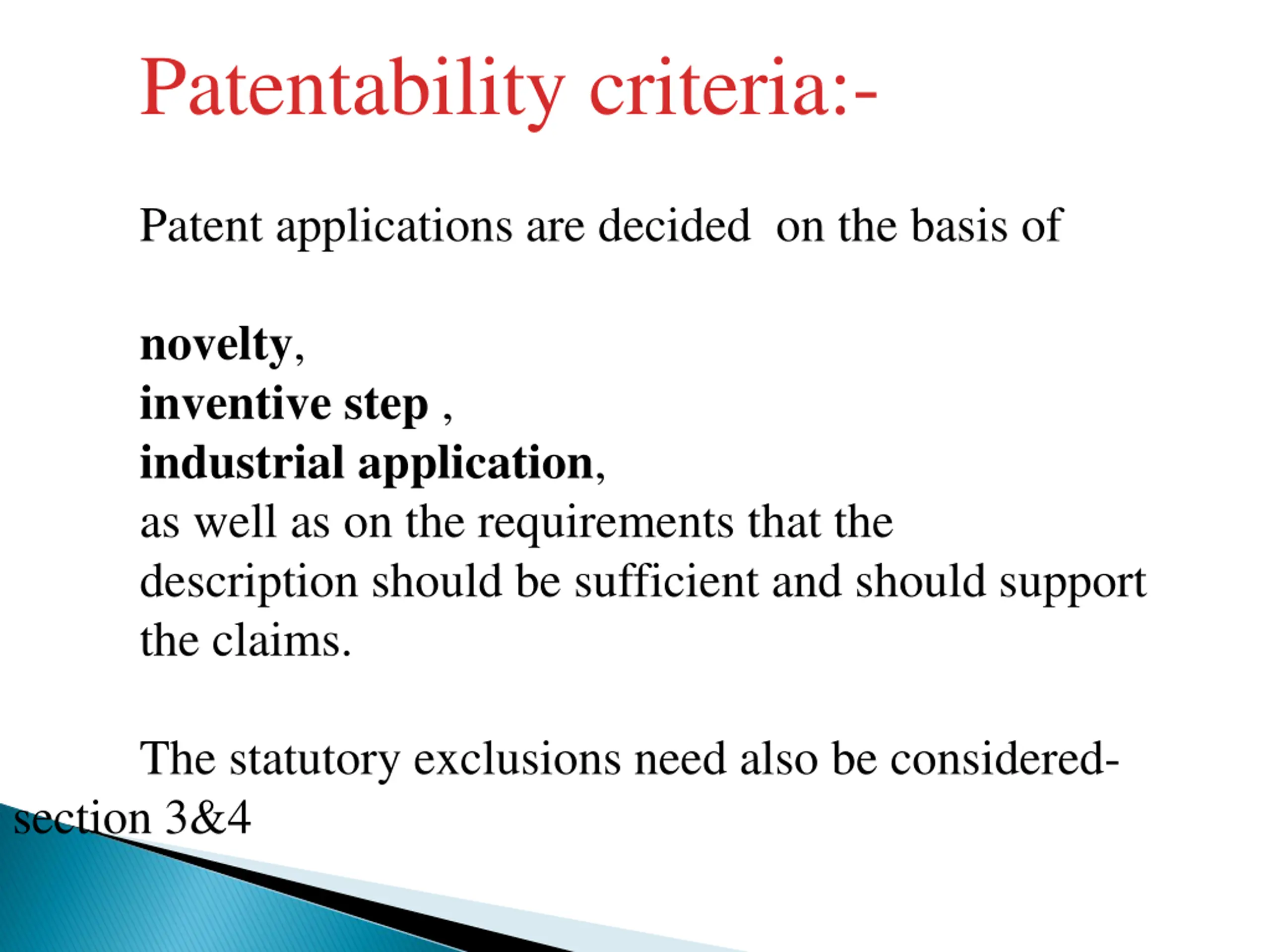 Patentability criteria:-

Patent applications are decided on the basis of

novelty,
inventive step ,
industrial application,
as well as on the requirements that the description should be sufficient and should support the claims.

The statutory exclusions need also be considered-section 3&4